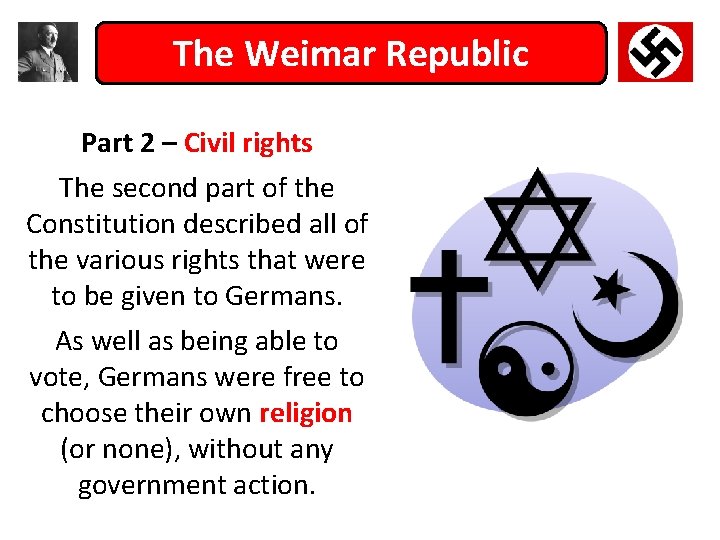 The Weimar Republic

Part 2 – Civil rights

The second part of the Constitution described all of the various rights that were to be given to Germans.

As well as being able to vote, Germans were free to choose their own religion (or none), without any government action.